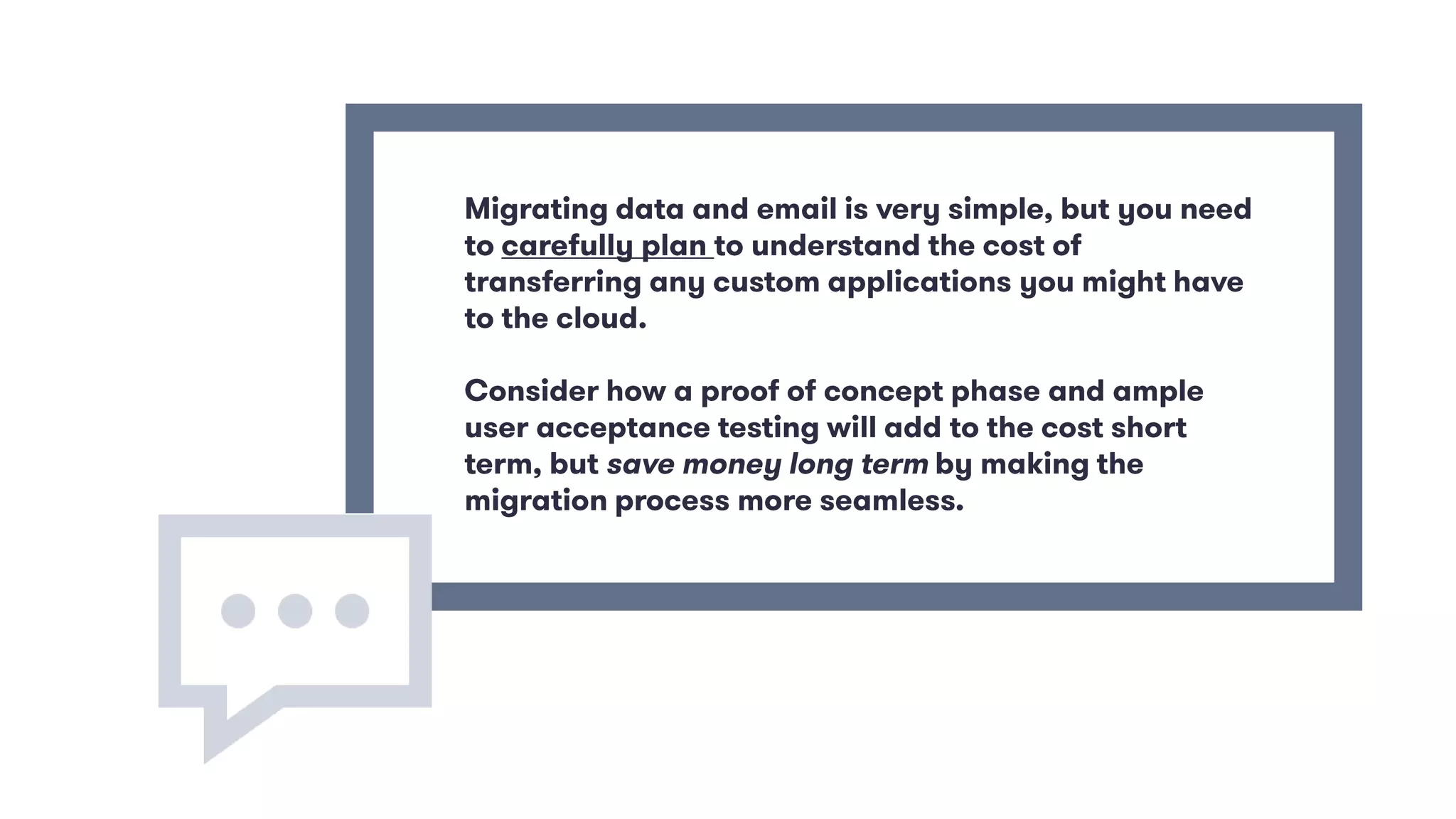 Migrating data and email is very simple, but you need to carefully plan to understand the cost of transferring any custom applications you might have to the cloud.

Consider how a proof of concept phase and ample user acceptance testing will add to the cost short term, but save money long term by making the migration process more seamless.